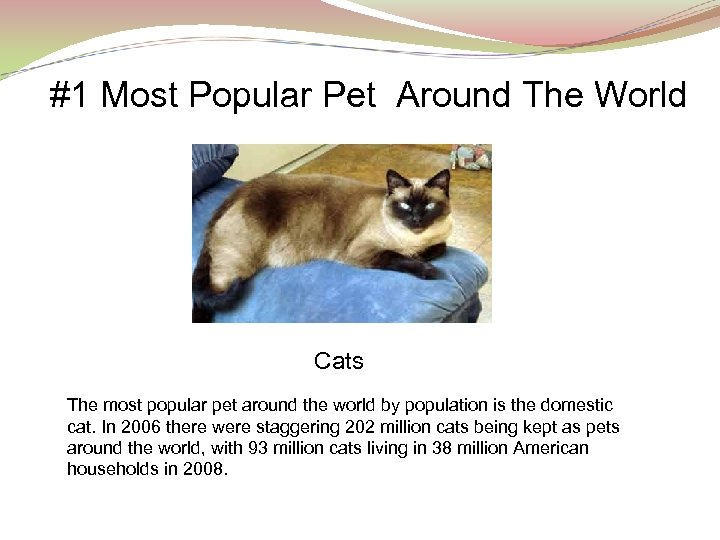 #1 Most Popular Pet  Around The World

Cats

The most popular pet around the world by population is the domestic cat. In 2006 there were staggering 202 million cats being kept as pets around the world, with 93 million cats living in 38 million American households in 2008.